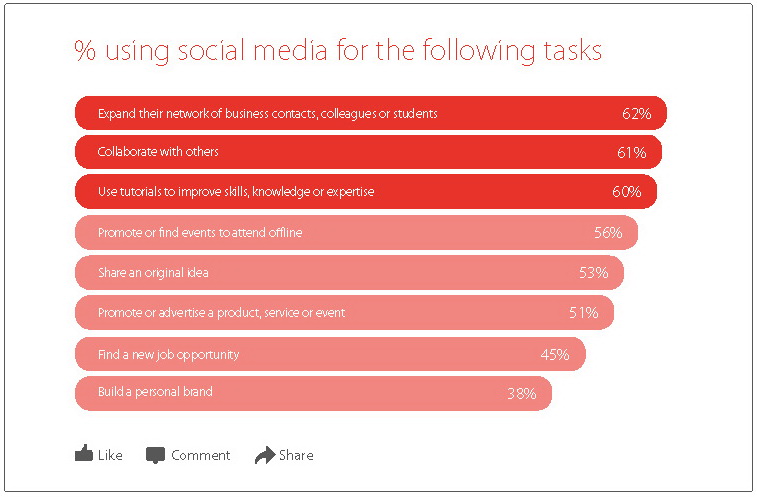 % using social media for the following tasks

Expand their network of business contacts, colleagues or students 62%

Collaborate with others 61%

Use tutorials to improve skills, knowledge or expertise 60%

Promote or find events to attend offline 56%

Share an original idea 53%

Promote or advertise a product, service or event 51%

Find a new job opportunity 45%

Build a personal brand 38%

Like Comment Share